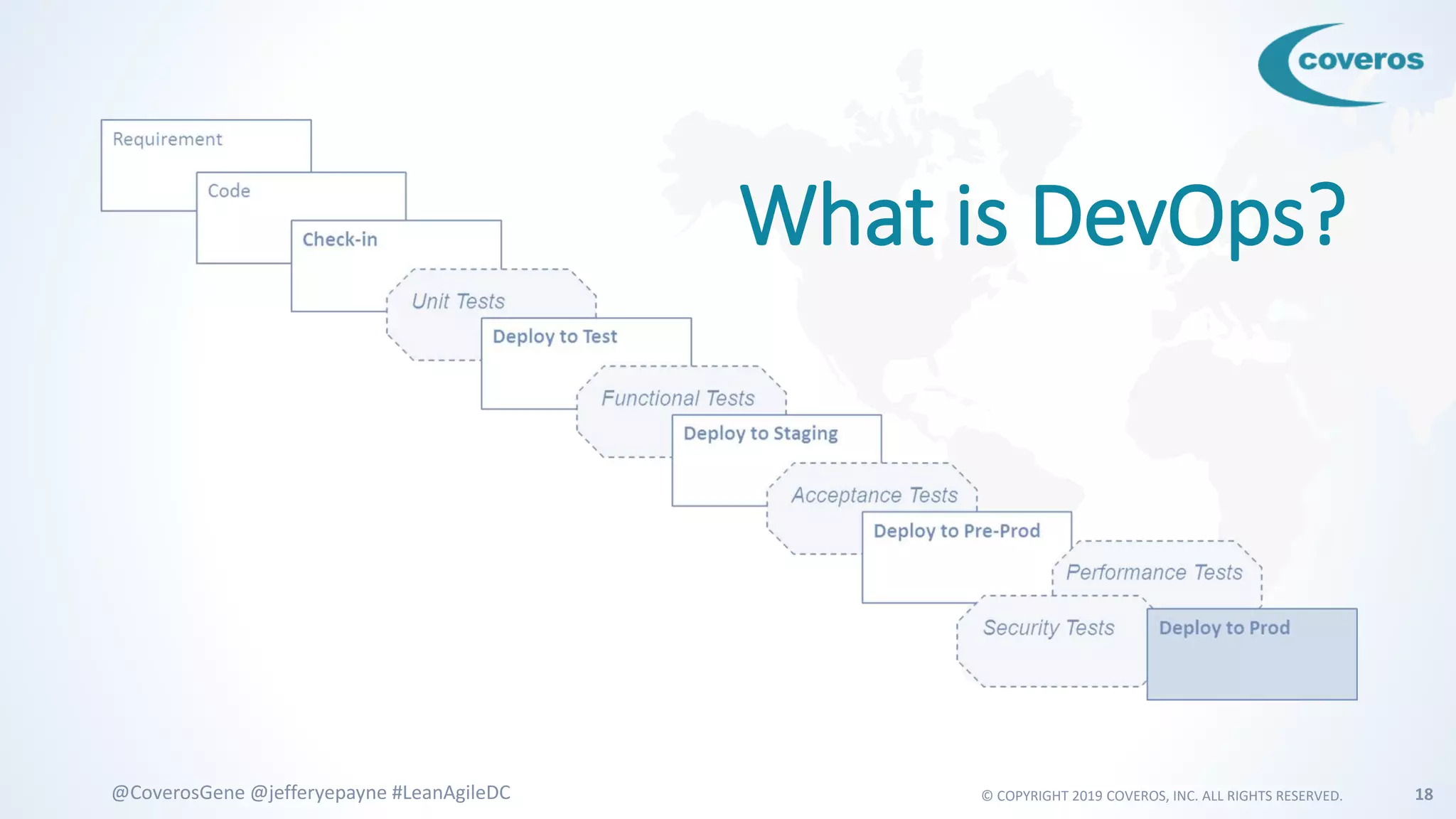 coveros

What is DevOps?

Requirement

Code

Check-in

Unit Tests

Deploy to Test

Functional Tests

Deploy to Staging

Acceptance Tests

Deploy to Pre-Prod

Performance Tests

Security Tests

Deploy to Prod

@CoverosGene @jefferyepayne #LeanAgileDC

© COPYRIGHT 2019 COVEROS, INC. ALL RIGHTS RESERVED.

18